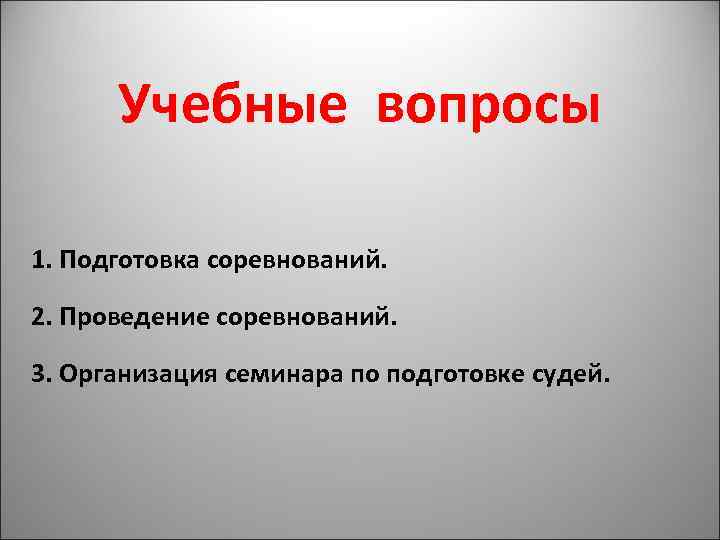 Учебные вопросы

1. Подготовка соревнований.

2. Проведение соревнований.

3. Организация семинара по подготовке судей.